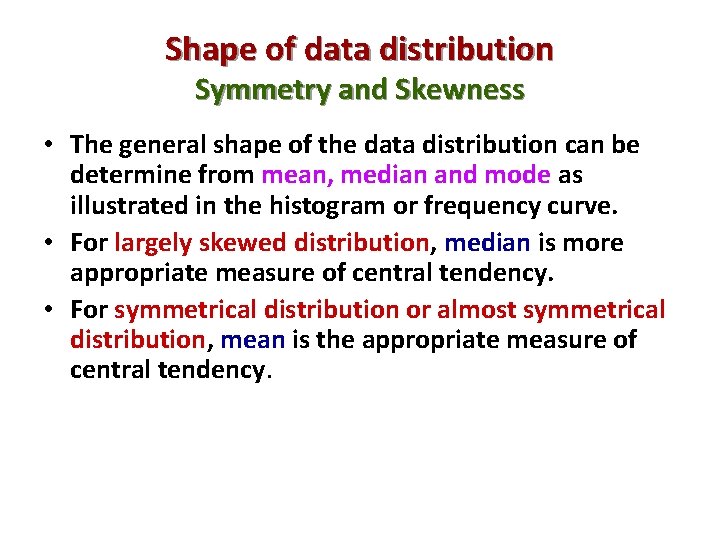 Shape of data distribution
Symmetry and Skewness

• The general shape of the data distribution can be determine from mean, median and mode as illustrated in the histogram or frequency curve.
• For largely skewed distribution, median is more appropriate measure of central tendency.
• For symmetrical distribution or almost symmetrical distribution, mean is the appropriate measure of central tendency.